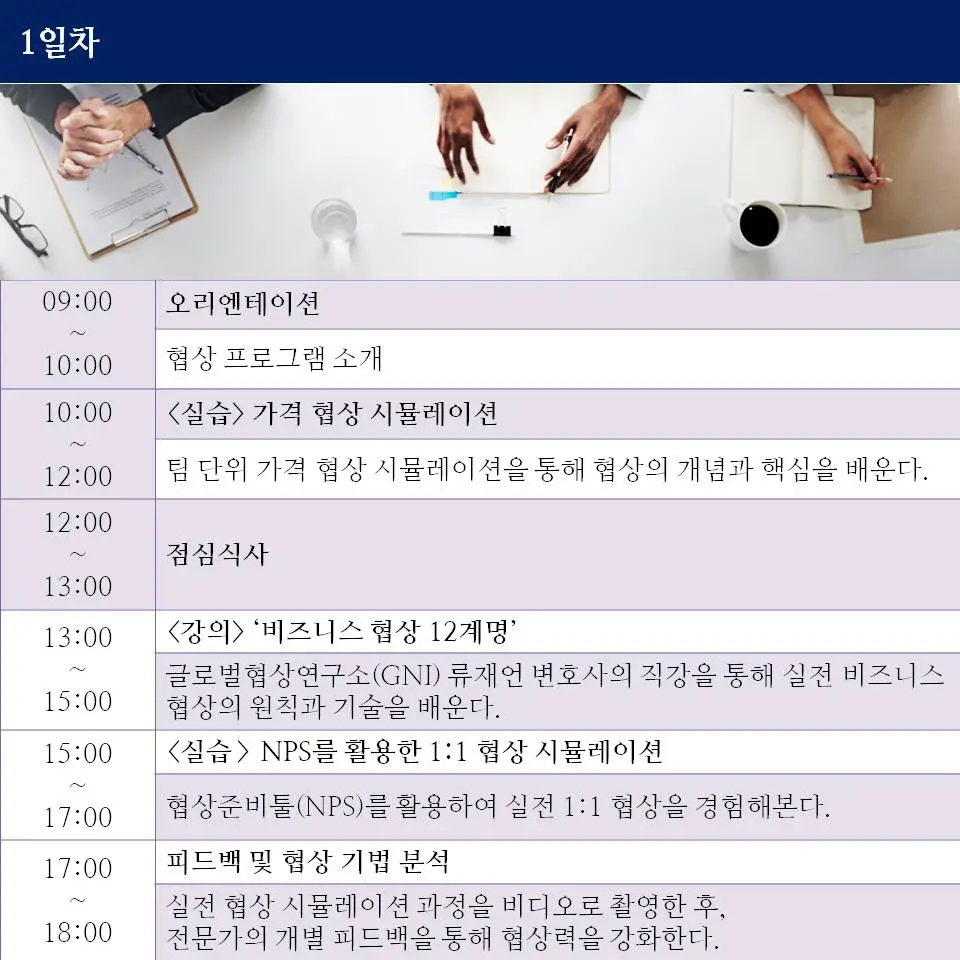 1일차

| | |
|---|---|
| 09:00 ~ 10:00 | 오리엔테이션 |
| | 협상 프로그램 소개 |
| 10:00 ~ 12:00 | <실습> 가격 협상 시뮬레이션 |
| | 팀 단위 가격 협상 시뮬레이션을 통해 협상의 개념과 핵심을 배운다. |
| 12:00 ~ 13:00 | 점심식사 |
| 13:00 ~ 15:00 | <강의> '비즈니스 협상 12계명' |
| | 글로벌협상연구소(GNI) 류재언 변호사의 직강을 통해 실전 비즈니스 협상의 원칙과 기술을 배운다. |
| 15:00 ~ 17:00 | <실습 > NPS를 활용한 1:1 협상 시뮬레이션 |
| | 협상준비툴(NPS)를 활용하여 실전 1:1 협상을 경험해본다. |
| 17:00 ~ 18:00 | 피드백 및 협상 기법 분석 |
| | 실전 협상 시뮬레이션 과정을 비디오로 촬영한 후, 전문가의 개별 피드백을 통해 협상력을 강화한다. |